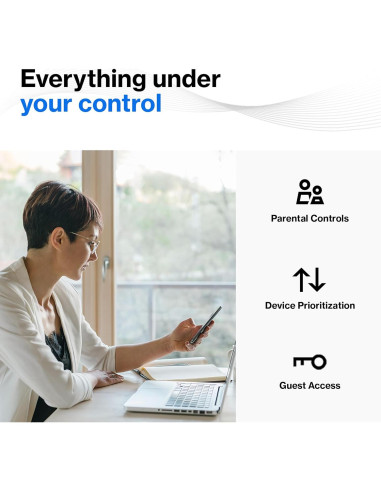 Everything under
your control

Parental Controls

Device Prioritization

Guest Access